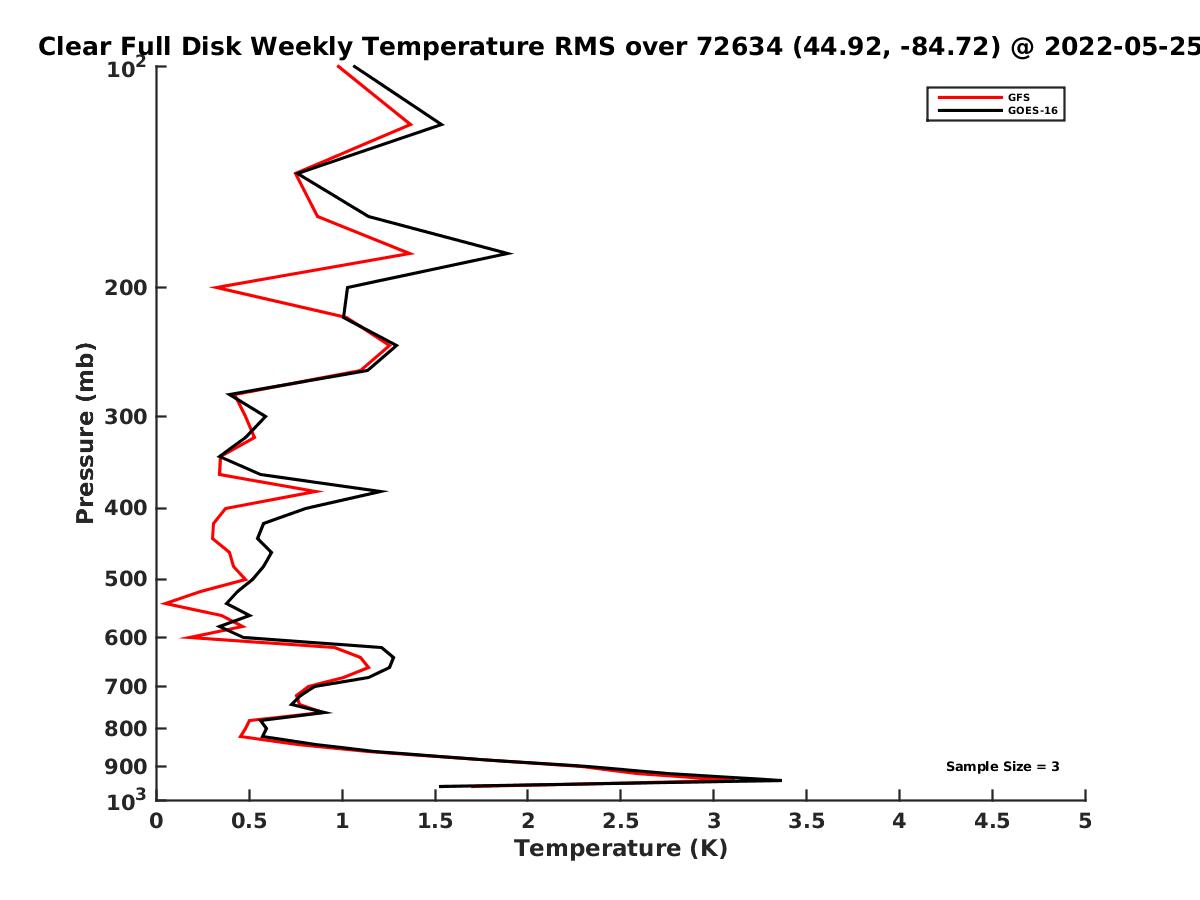 Clear Full Disk Weekly Temperature RMS over 72634 (44.92, -84.72) @ 2022-05-25

GFS
GOES-16

Pressure (mb)

$10^2$
200
300
400
500
600
700
800
900
$10^3$

Sample Size = 3

0 0.5 1 1.5 2 2.5 3 3.5 4 4.5 5

Temperature (K)